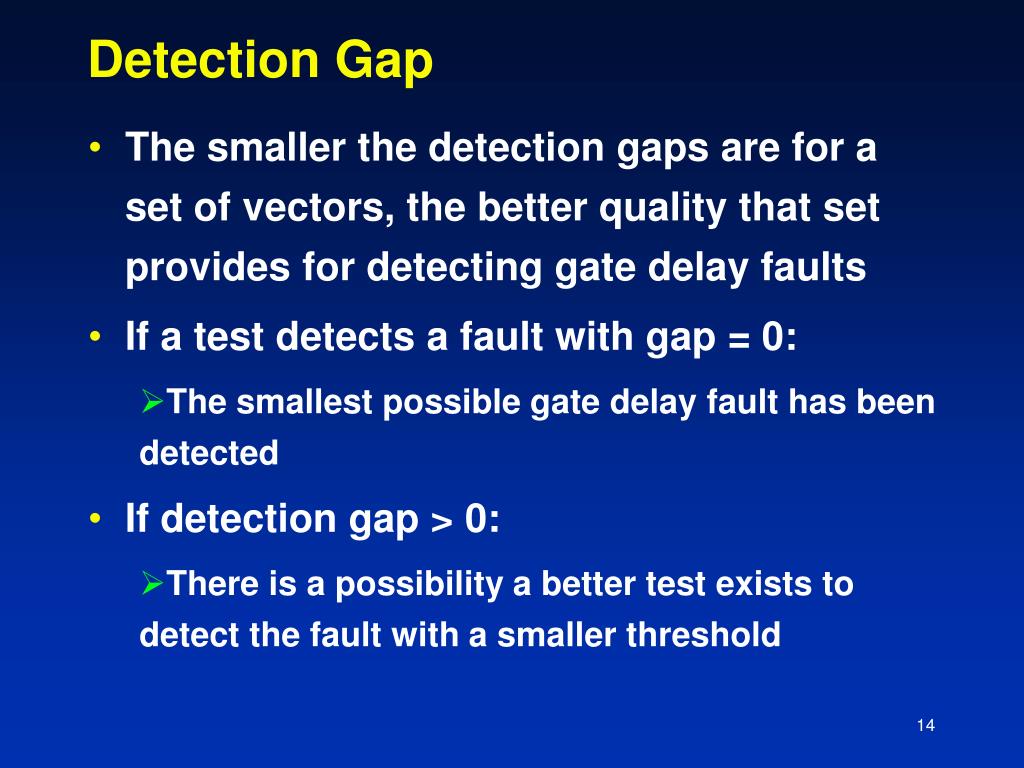 Detection Gap

• The smaller the detection gaps are for a set of vectors, the better quality that set provides for detecting gate delay faults

• If a test detects a fault with gap = 0:

➢The smallest possible gate delay fault has been detected

• If detection gap > 0:

➢There is a possibility a better test exists to detect the fault with a smaller threshold

14